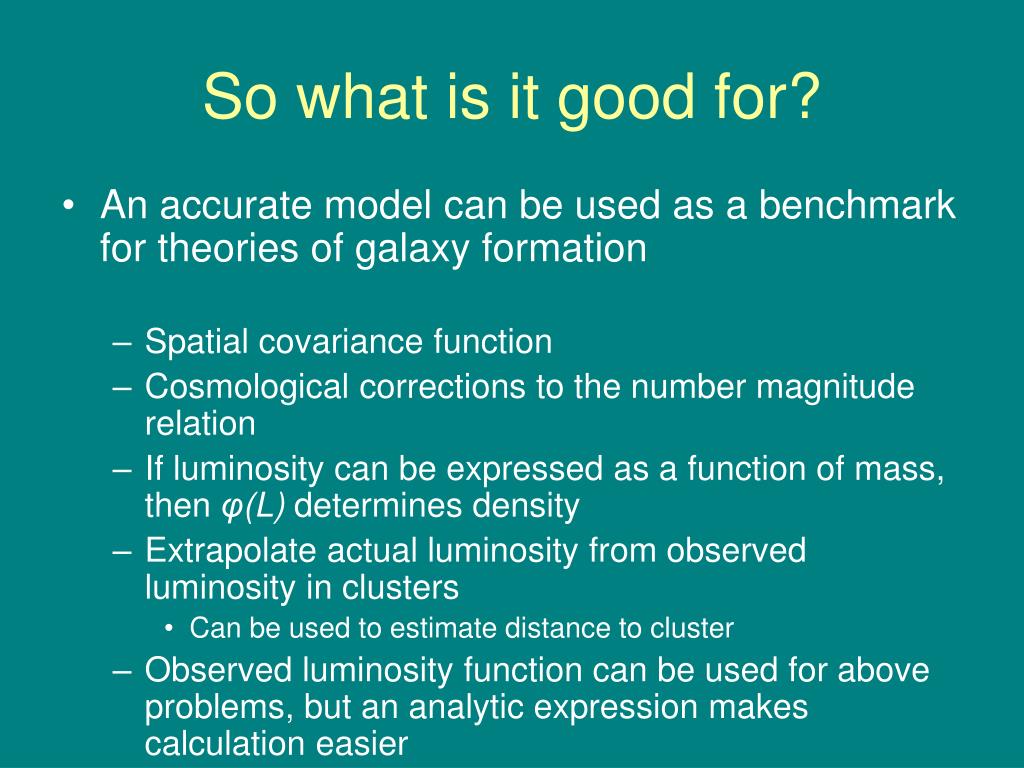 So what is it good for?

• An accurate model can be used as a benchmark for theories of galaxy formation

– Spatial covariance function
– Cosmological corrections to the number magnitude relation
– If luminosity can be expressed as a function of mass, then $\varphi(L)$ determines density
– Extrapolate actual luminosity from observed luminosity in clusters
• Can be used to estimate distance to cluster
– Observed luminosity function can be used for above problems, but an analytic expression makes calculation easier